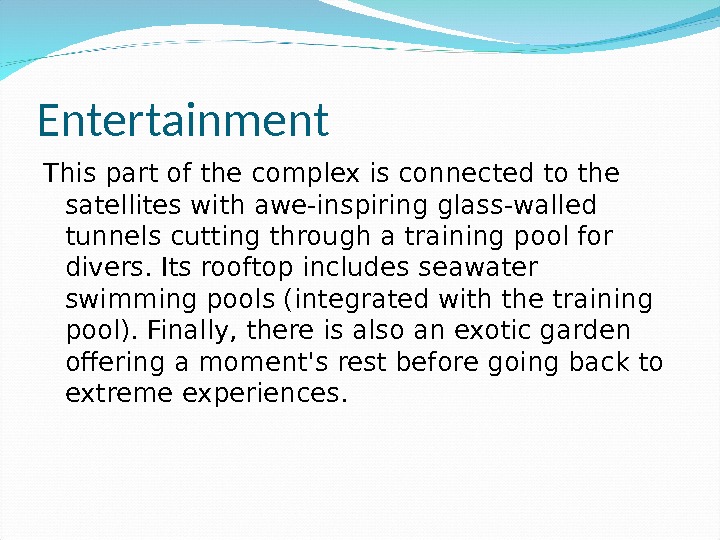 Entertainment

This part of the complex is connected to the satellites with awe-inspiring glass-walled tunnels cutting through a training pool for divers. Its rooftop includes seawater swimming pools (integrated with the training pool). Finally, there is also an exotic garden offering a moment's rest before going back to extreme experiences.